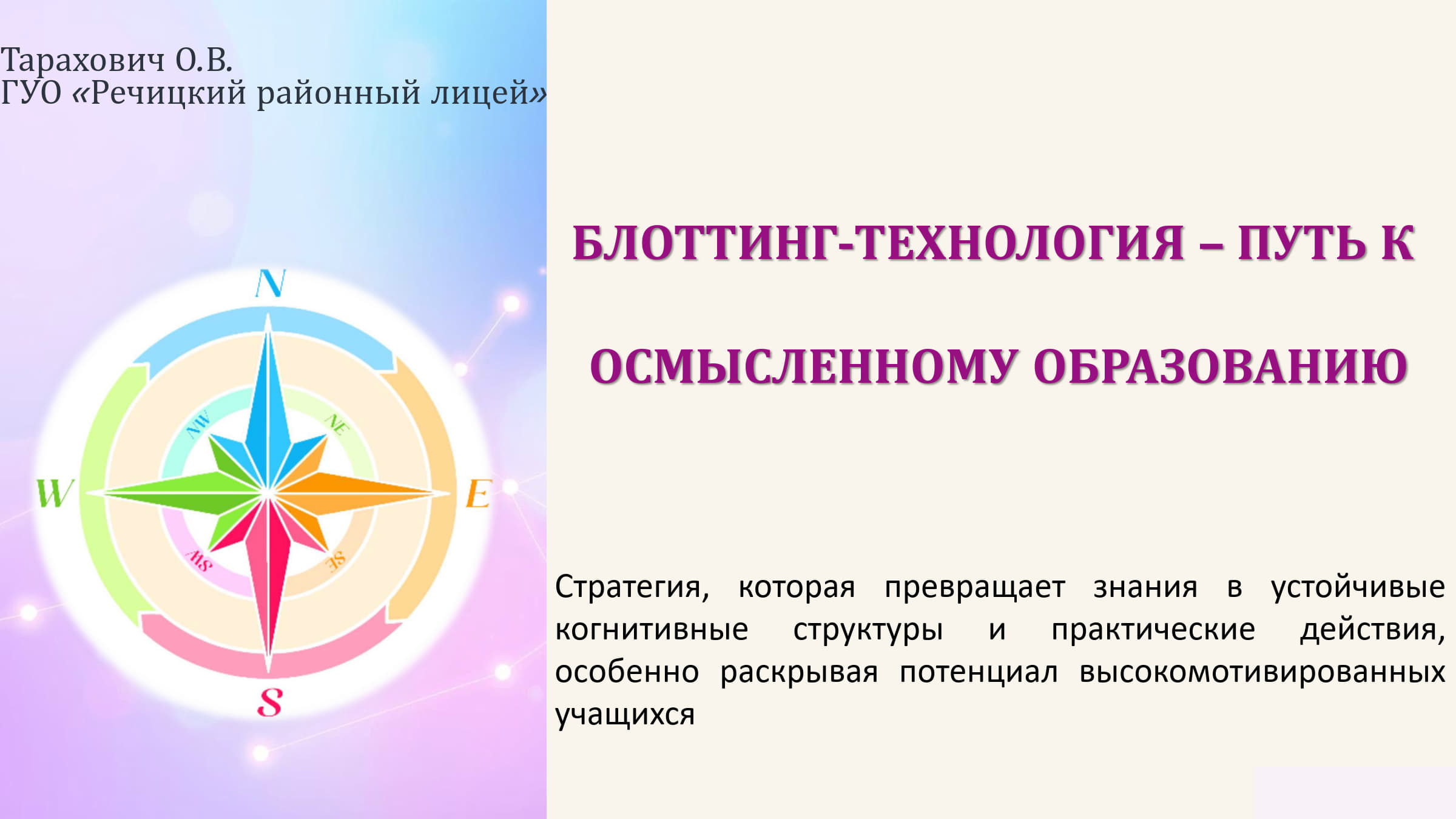 Тарахович О.В.
ГУО «Речицкий районный лицей»

N
NW
NE
W
E
SW
SE
S

БЛОТТИНГ-ТЕХНОЛОГИЯ – ПУТЬ К

ОСМЫСЛЕННОМУ ОБРАЗОВАНИЮ

Стратегия, которая превращает знания в устойчивые когнитивные структуры и практические действия, особенно раскрывая потенциал высокомотивированных учащихся